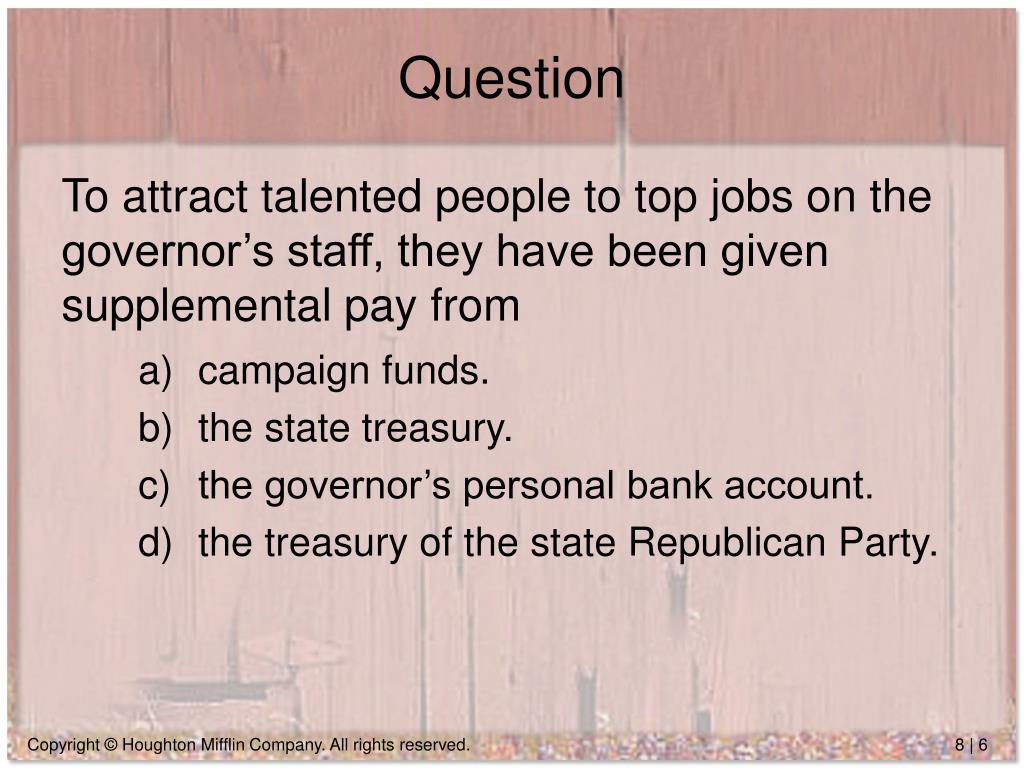 Question

To attract talented people to top jobs on the governor’s staff, they have been given supplemental pay from

a) campaign funds.
b) the state treasury.
c) the governor’s personal bank account.
d) the treasury of the state Republican Party.

Copyright © Houghton Mifflin Company. All rights reserved.

8 | 6